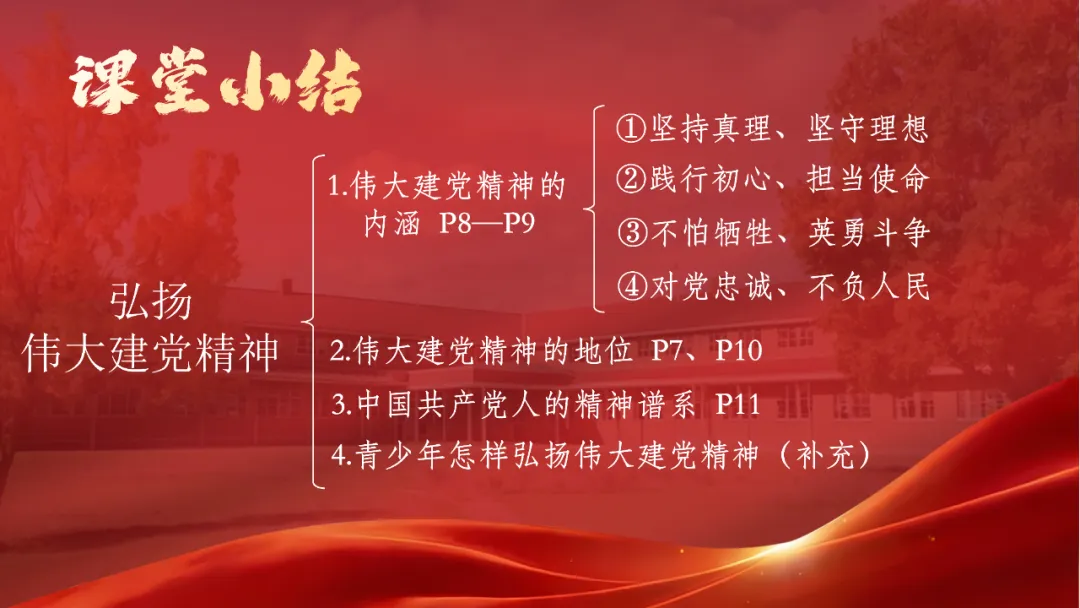 课堂小结

弘扬
伟大建党精神

1.伟大建党精神的内涵 P8—P9

①坚持真理、坚守理想
②践行初心、担当使命
③不怕牺牲、英勇斗争
④对党忠诚、不负人民

2.伟大建党精神的地位 P7、P10
3.中国共产党人的精神谱系 P11
4.青少年怎样弘扬伟大建党精神（补充）